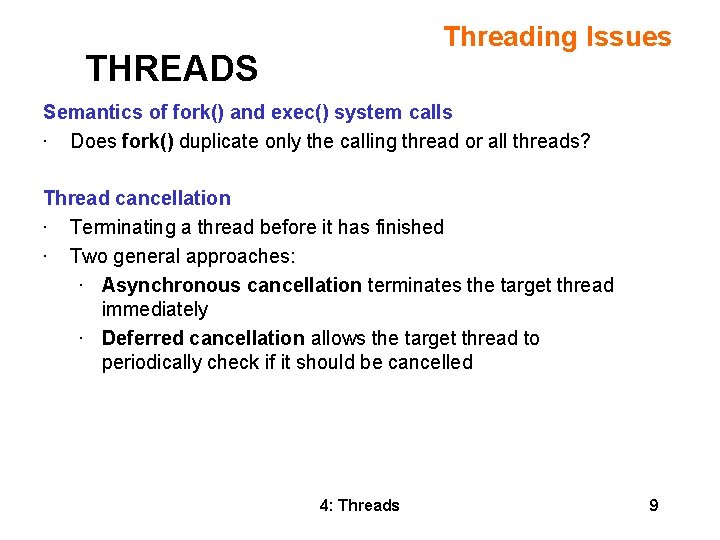 Threading Issues

THREADS

Semantics of fork() and exec() system calls

· Does fork() duplicate only the calling thread or all threads?

Thread cancellation

· Terminating a thread before it has finished

· Two general approaches:

· Asynchronous cancellation terminates the target thread immediately

· Deferred cancellation allows the target thread to periodically check if it should be cancelled

4: Threads

9